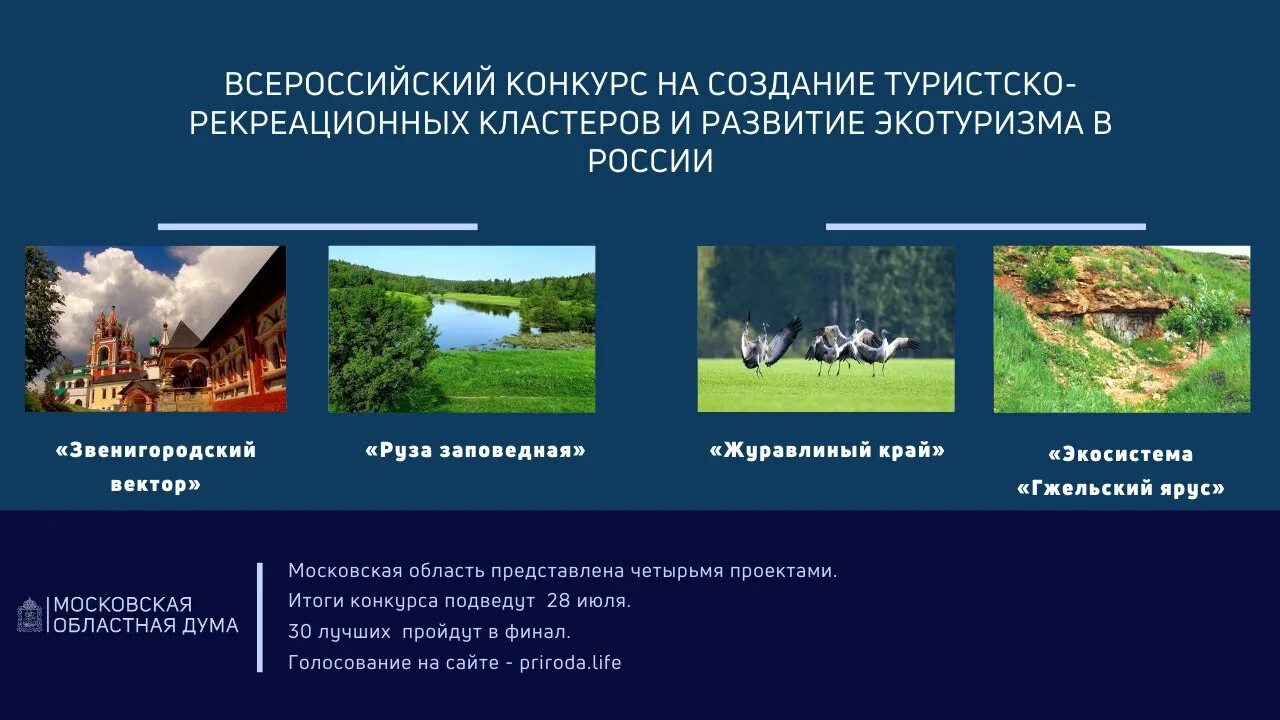 ВСЕРОССИЙСКИЙ КОНКУРС НА СОЗДАНИЕ ТУРИСТСКО-РЕКРЕАЦИОННЫХ КЛАСТЕРОВ И РАЗВИТИЕ ЭКОТУРИЗМА В РОССИИ

«Звенигородский вектор»

«Руза заповедная»

«Журавлиный край»

«Экосистема «Гжельский ярус»

МОСКОВСКАЯ ОБЛАСТНАЯ ДУМА

Московская область представлена четырьмя проектами.
Итоги конкурса подведут 28 июля.
30 лучших пройдут в финал.
Голосование на сайте - priroda.life